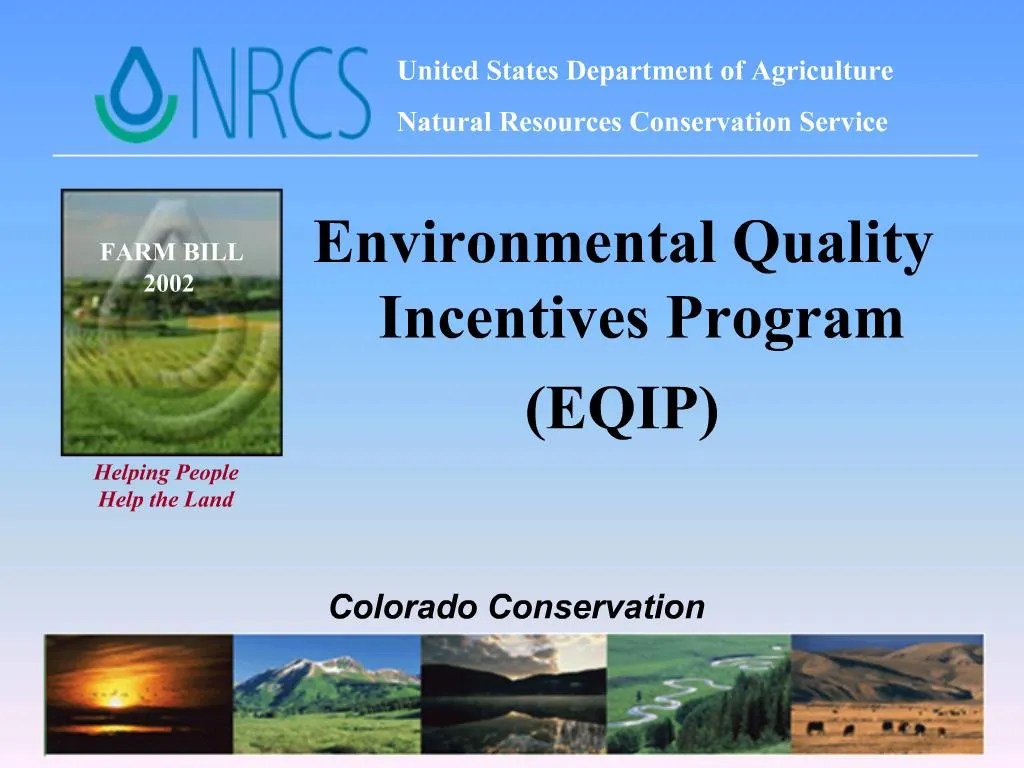 NRCS

United States Department of Agriculture

Natural Resources Conservation Service

FARM BILL 2002

Helping People Help the Land

Environmental Quality Incentives Program

(EQIP)

Colorado Conservation